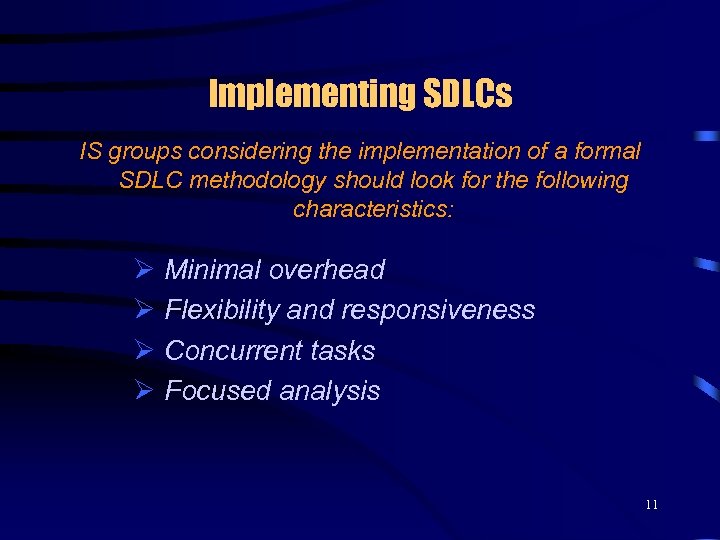 Implementing SDLCs

IS groups considering the implementation of a formal SDLC methodology should look for the following characteristics:

➢ Minimal overhead
➢ Flexibility and responsiveness
➢ Concurrent tasks
➢ Focused analysis

11